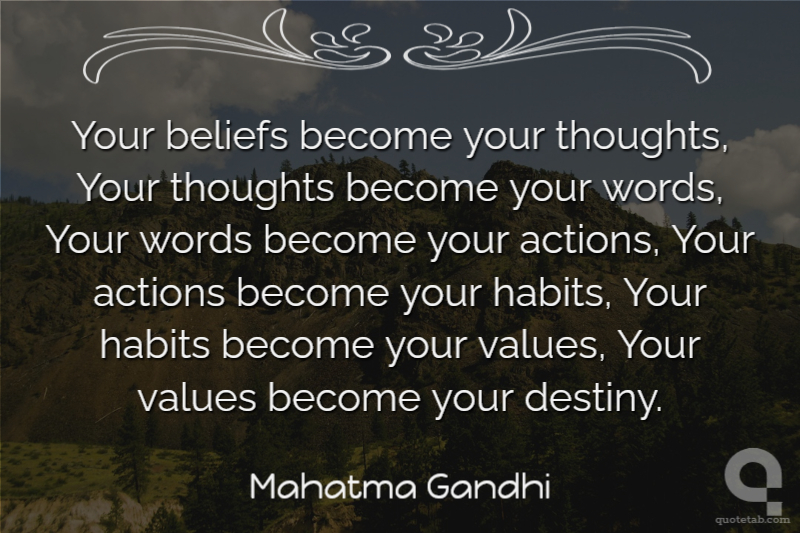 Your beliefs become your thoughts, Your thoughts become your words, Your words become your actions, Your actions become your habits, Your habits become your values, Your values become your destiny.

Mahatma Gandhi

quotetab.com